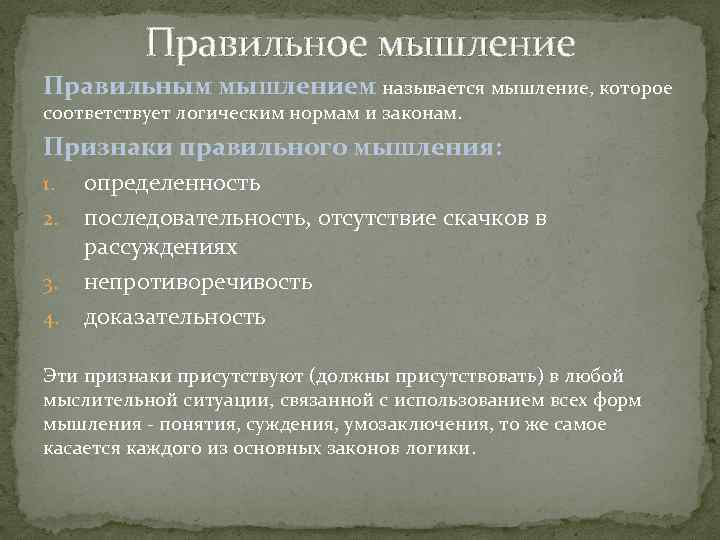 Правильное мышление

Правильным мышлением называется мышление, которое соответствует логическим нормам и законам.

Признаки правильного мышления:

1. определенность
2. последовательность, отсутствие скачков в рассуждениях
3. непротиворечивость
4. доказательность

Эти признаки присутствуют (должны присутствовать) в любой мыслительной ситуации, связанной с использованием всех форм мышления - понятия, суждения, умозаключения, то же самое касается каждого из основных законов логики.